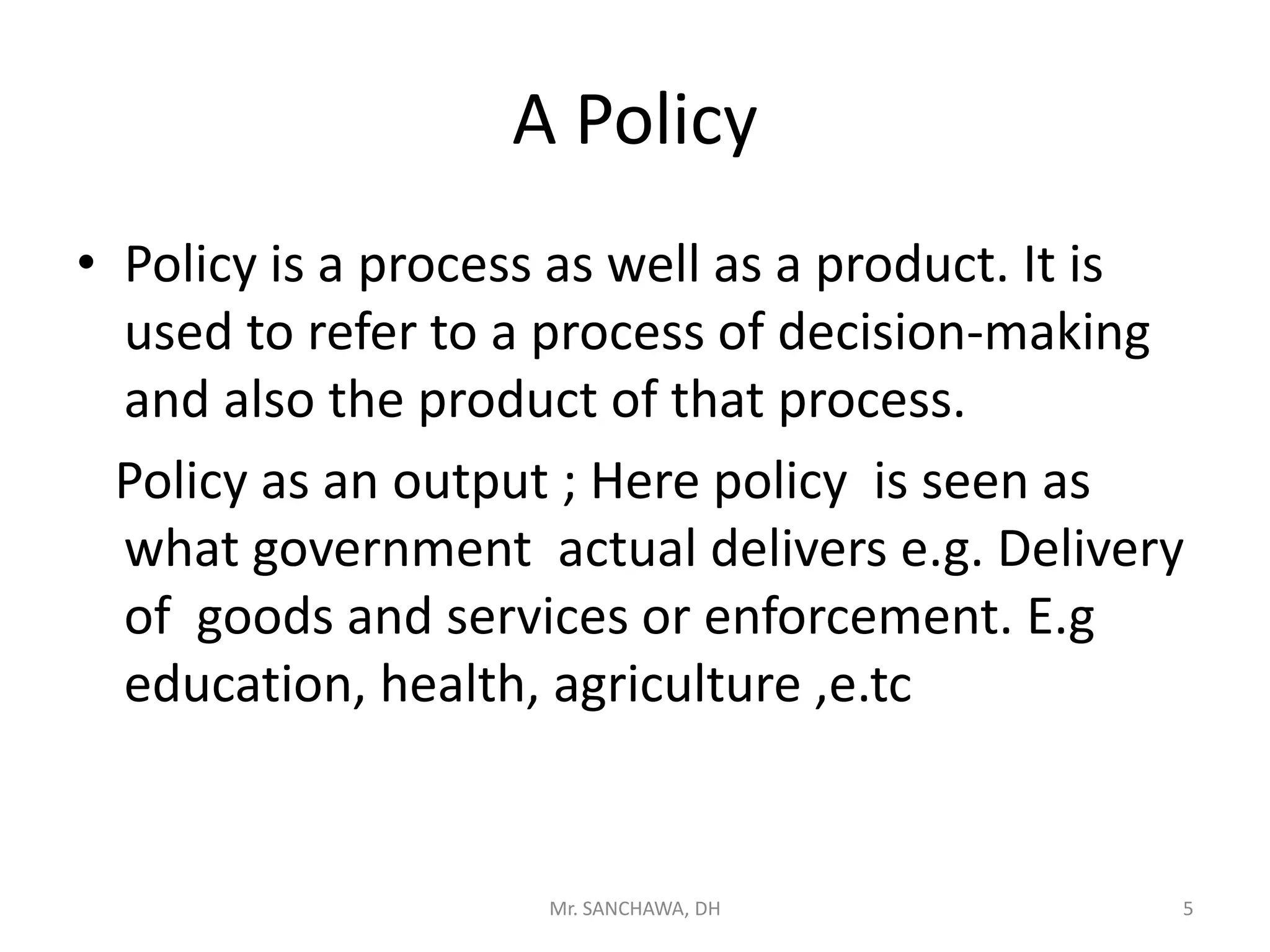 A Policy

• Policy is a process as well as a product. It is used to refer to a process of decision-making and also the product of that process.

Policy as an output ; Here policy is seen as what government actual delivers e.g. Delivery of goods and services or enforcement. E.g education, health, agriculture ,e.tc

Mr. SANCHAWA, DH

5